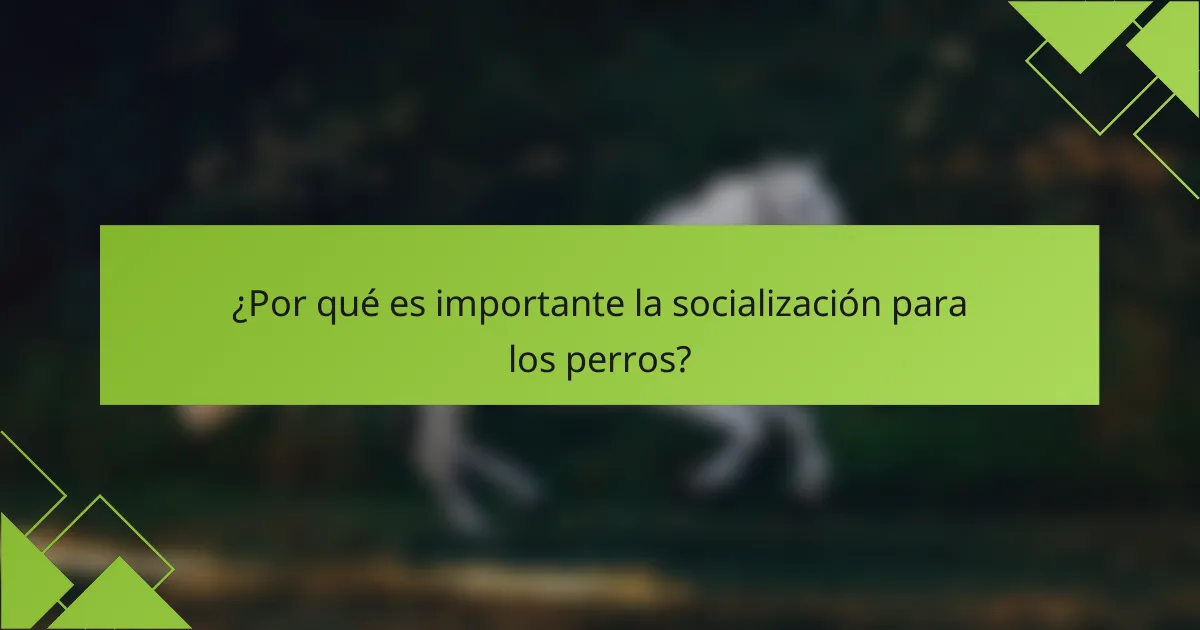 ¿Por qué es importante la socialización para los perros?